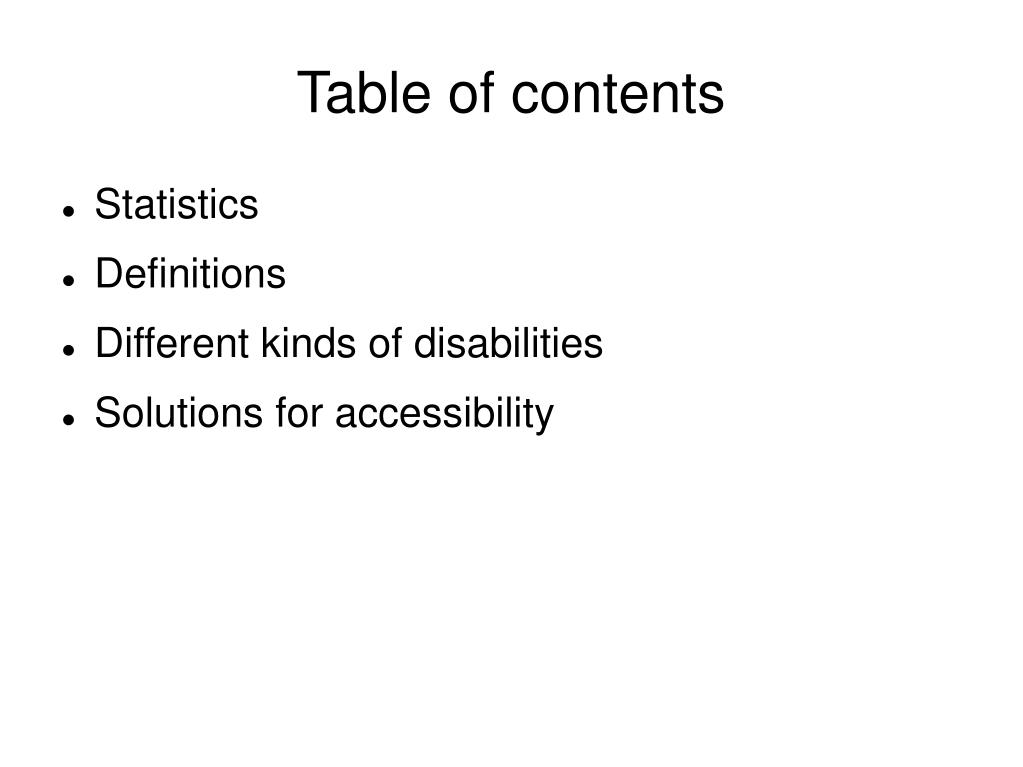 Table of contents

- Statistics
- Definitions
- Different kinds of disabilities
- Solutions for accessibility